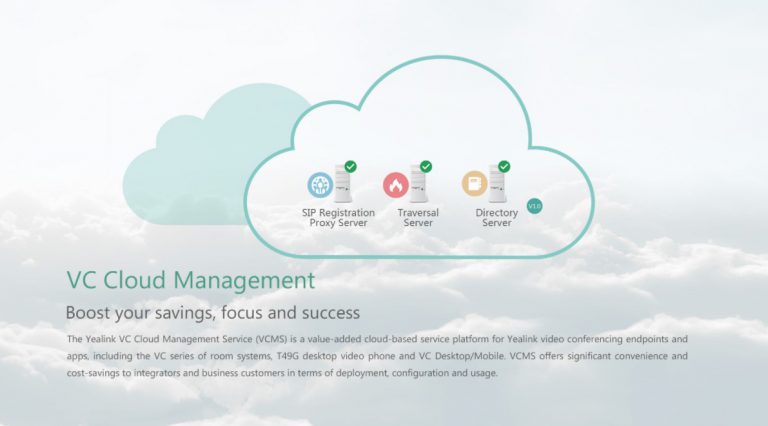 SIP Registration Proxy Server

Traversal Server

Directory Server

V1.0

VC Cloud Management

Boost your savings, focus and success

The Yealink VC Cloud Management Service (VCMS) is a value-added cloud-based service platform for Yealink video conferencing endpoints and apps, including the VC series of room systems, T49G desktop video phone and VC Desktop/Mobile. VCMS offers significant convenience and cost-savings to integrators and business customers in terms of deployment, configuration and usage.